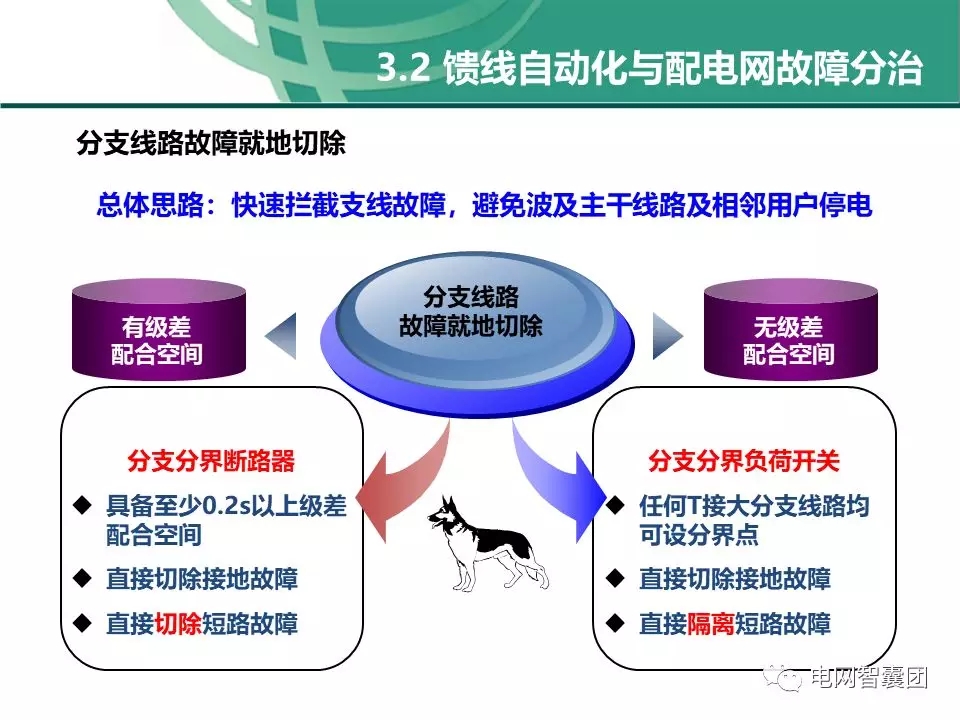 3.2 馈线自动化与配电网故障分治

分支线路故障就地切除

总体思路：快速拦截支线故障，避免波及主干线路及相邻用户停电

有级差
配合空间

分支线路
故障就地切除

无级差
配合空间

分支分界断路器

◆ 具备至少0.2s以上级差配合空间

◆ 直接切除接地故障

◆ 直接切除短路故障

分支分界负荷开关

◆ 任何T接大分支线路均可设分界点

◆ 直接切除接地故障

◆ 直接隔离短路故障

电网智囊团